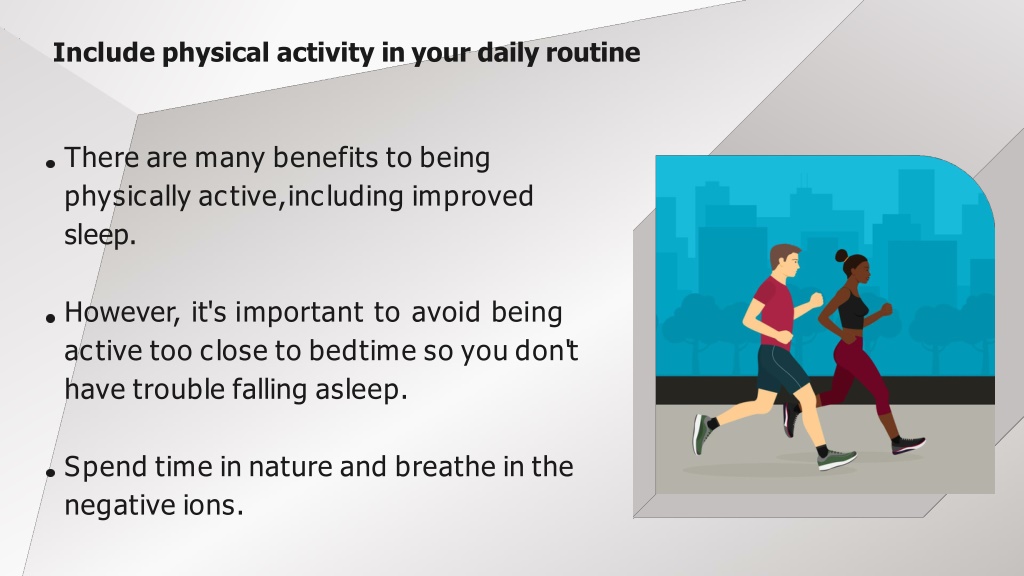 Include physical activity in your daily routine

• There are many benefits to being physically active,including improved sleep.

• However, it's important to avoid being active too close to bedtime so you don't have trouble falling asleep.

• Spend time in nature and breathe in the negative ions.